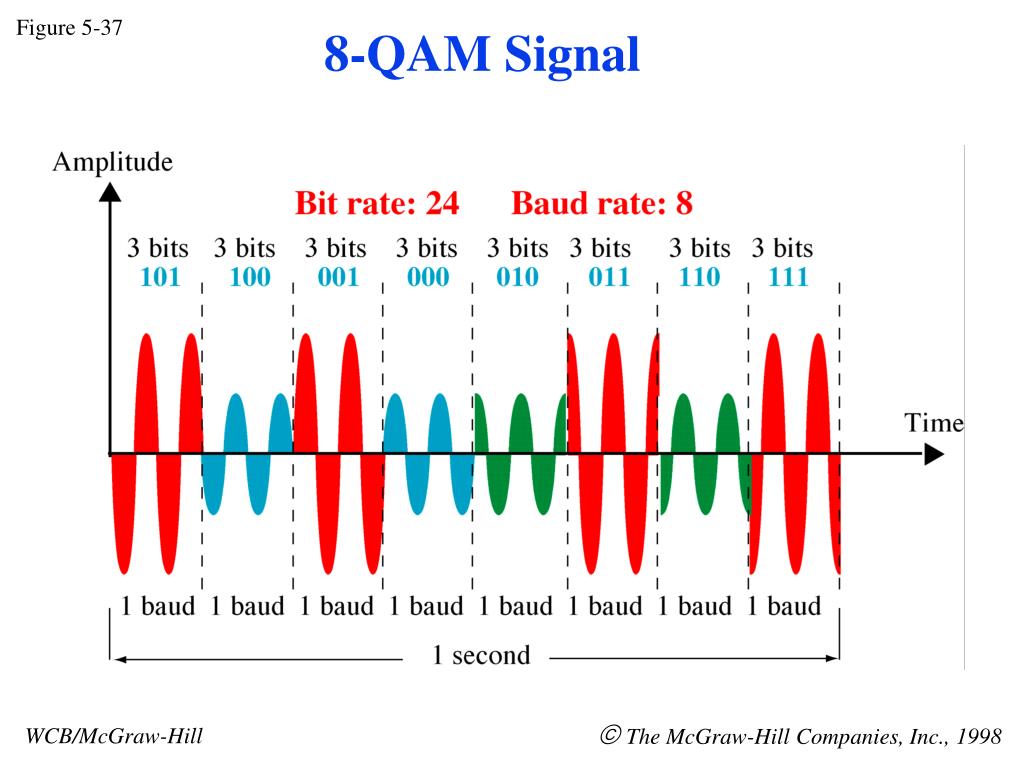 Figure 5-37

8-QAM Signal

Amplitude

Bit rate: 24 Baud rate: 8

3 bits 3 bits 3 bits 3 bits 3 bits 3 bits 3 bits 3 bits
101 100 001 000 010 011 110 111

Time

1 baud 1 baud 1 baud 1 baud 1 baud 1 baud 1 baud 1 baud

1 second

WCB/McGraw-Hill

© The McGraw-Hill Companies, Inc., 1998